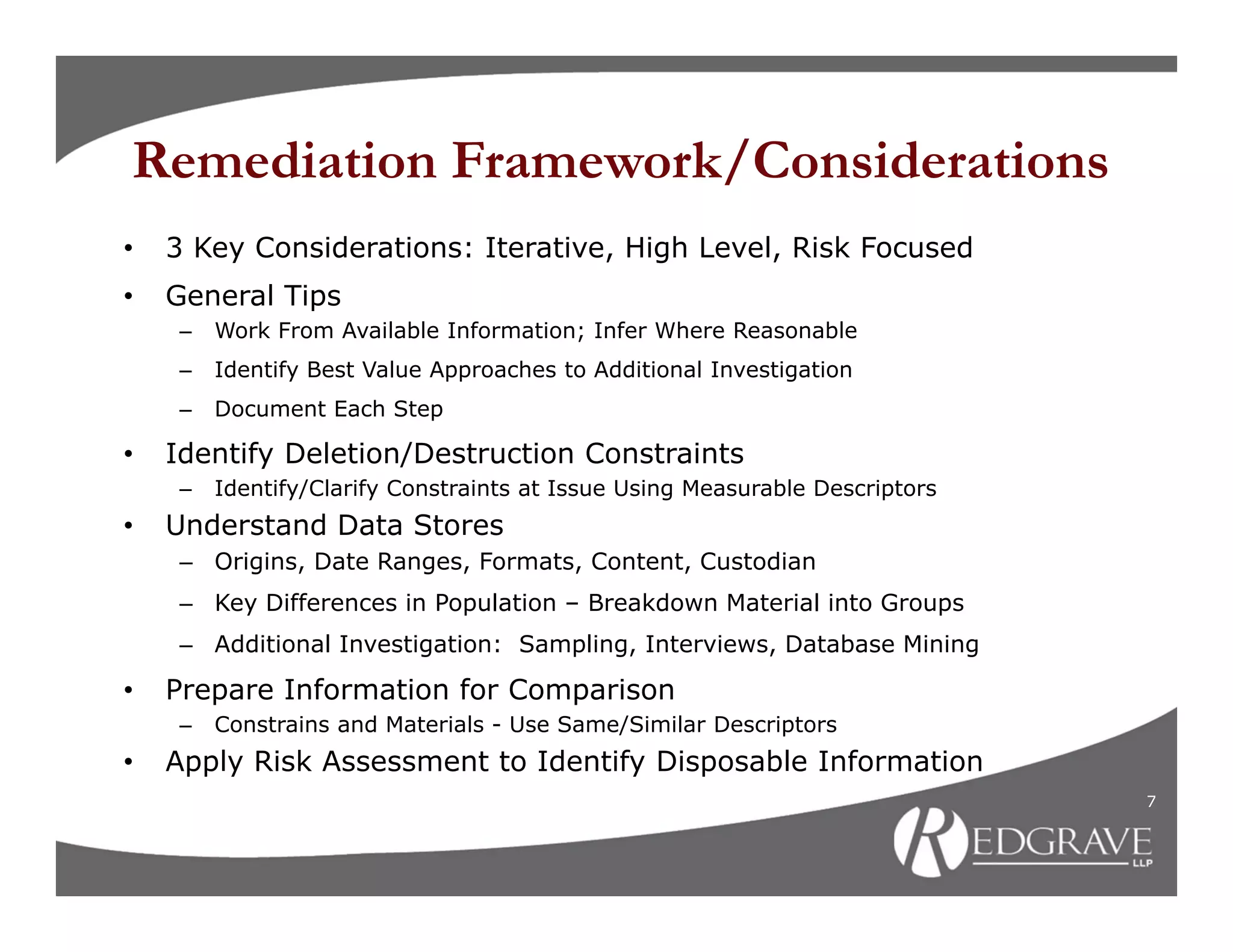 Remediation Framework/Considerations

• 3 Key Considerations: Iterative, High Level, Risk Focused
• General Tips
 – Work From Available Information; Infer Where Reasonable
 – Identify Best Value Approaches to Additional Investigation
 – Document Each Step
• Identify Deletion/Destruction Constraints
 – Identify/Clarify Constraints at Issue Using Measurable Descriptors
• Understand Data Stores
 – Origins, Date Ranges, Formats, Content, Custodian
 – Key Differences in Population – Breakdown Material into Groups
 – Additional Investigation: Sampling, Interviews, Database Mining
• Prepare Information for Comparison
 – Constrains and Materials - Use Same/Similar Descriptors
• Apply Risk Assessment to Identify Disposable Information

7

REDGRAVE LLP